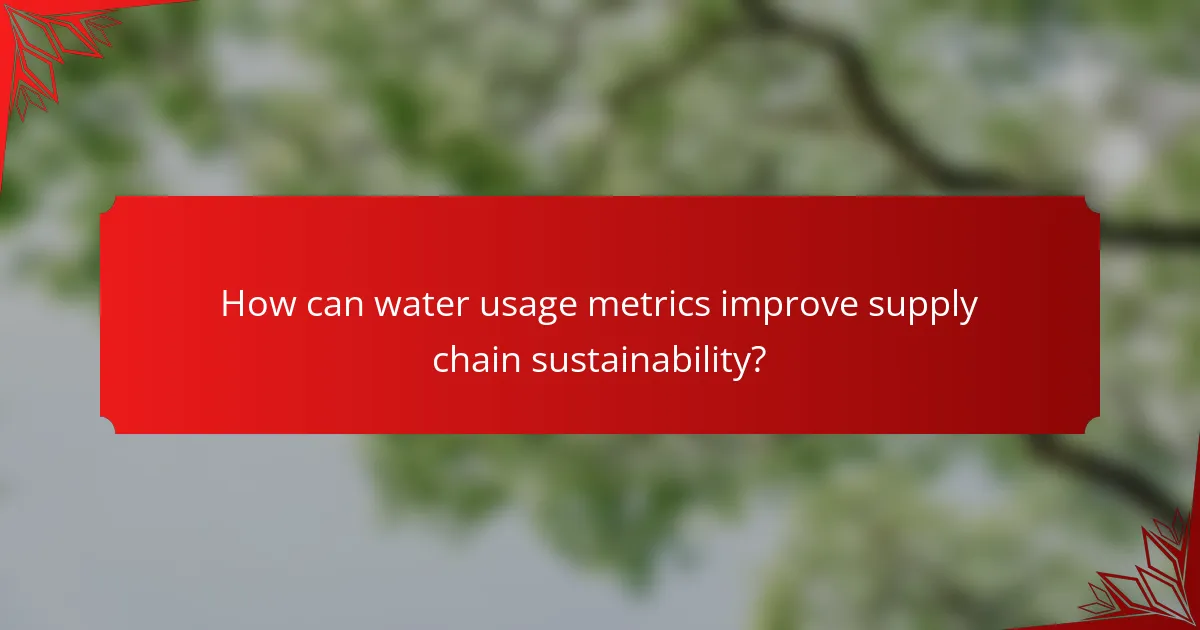 How can water usage metrics improve supply chain sustainability?